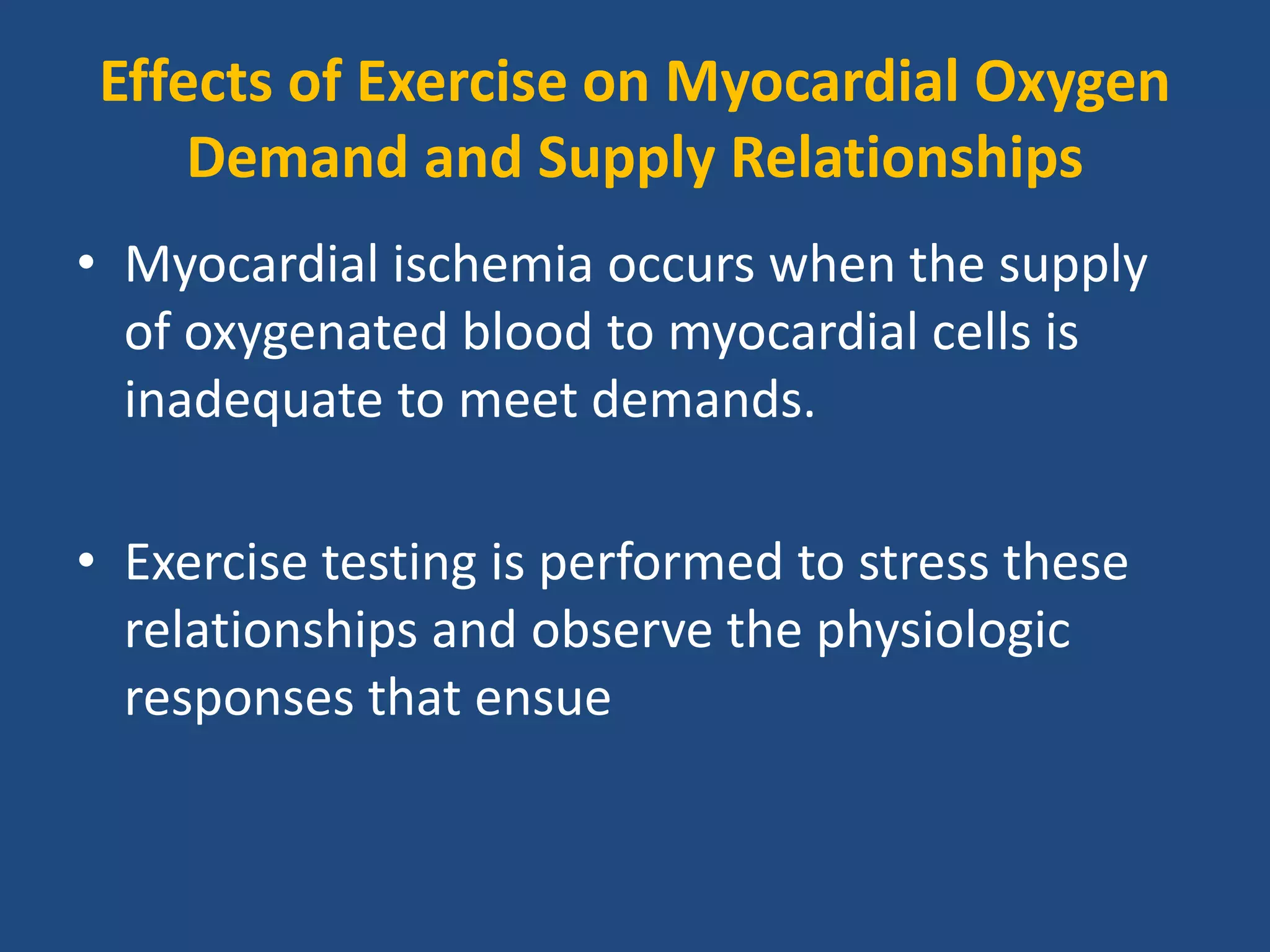 Effects of Exercise on Myocardial Oxygen Demand and Supply Relationships

• Myocardial ischemia occurs when the supply of oxygenated blood to myocardial cells is inadequate to meet demands.

• Exercise testing is performed to stress these relationships and observe the physiologic responses that ensue